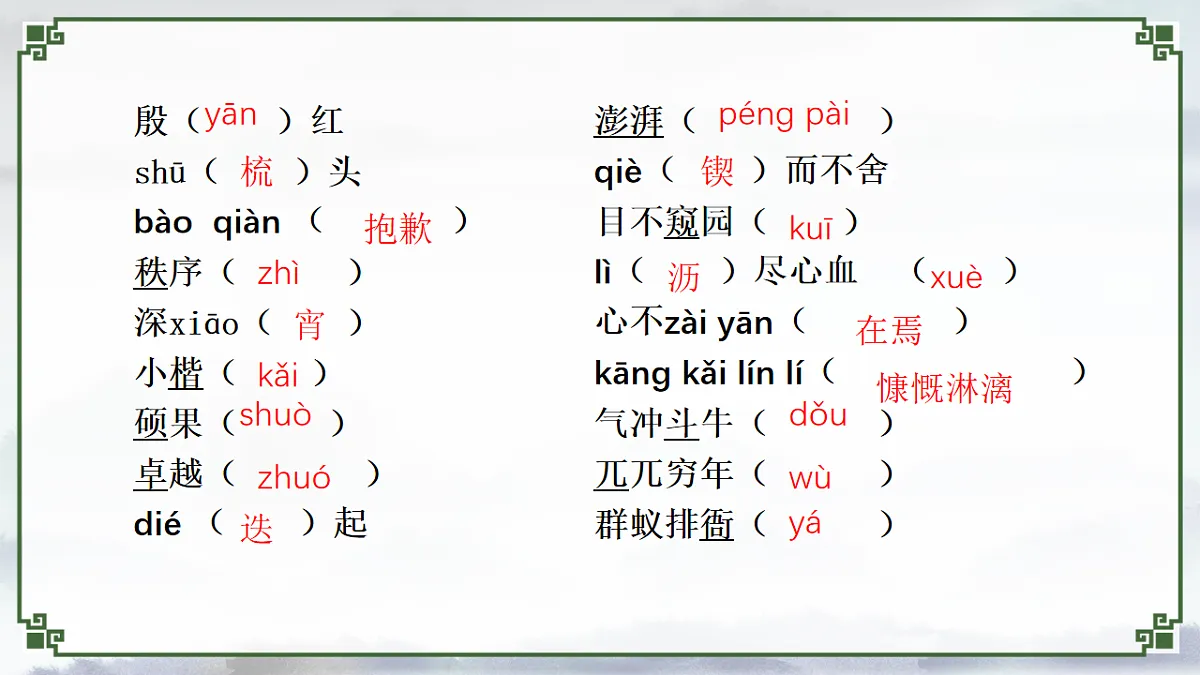 殷（yān ）红
shū（ 梳 ）头
bào qiàn （ 抱歉 ）
秩序（ zhì ）
深xiāo（ 宵 ）
小楷（ kǎi ）
硕果（shuò ）
卓越（ zhuó ）
dié （ 迭 ）起

澎湃（ péng pài ）
qiè（ 锲 ）而不舍
目不窥园（ kuī ）
lì（ 沥 ）尽心血 （xuè ）
心不zài yān（ 在焉 ）
kāng kǎi lín lí（ 慷慨淋漓 ）
气冲斗牛（ dǒu ）
兀兀穷年（ wù ）
群蚁排衙（ yá ）